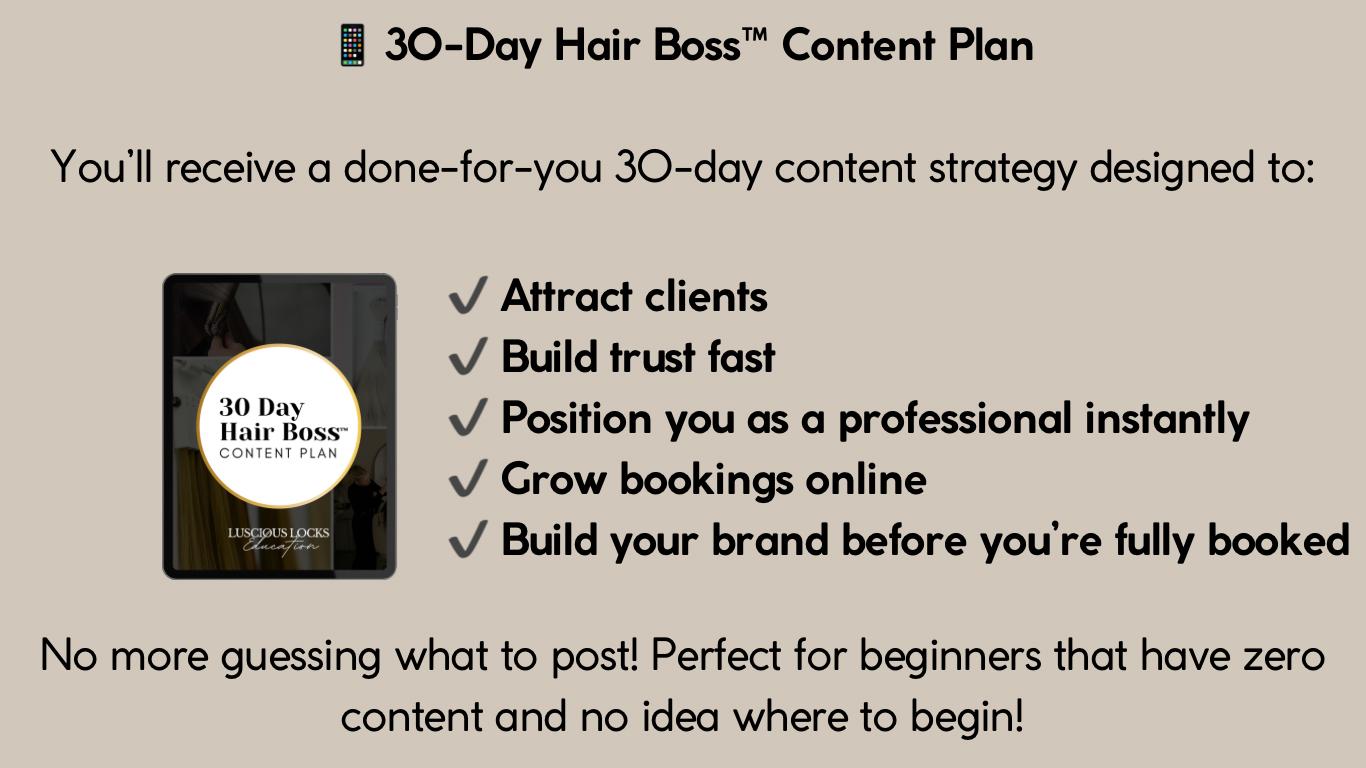 📱 30-Day Hair Boss™ Content Plan

You'll receive a done-for-you 30-day content strategy designed to:

30 Day
Hair Boss™
CONTENT PLAN

LUSCIOUS LOCKS
Education

✔ Attract clients
✔ Build trust fast
✔ Position you as a professional instantly
✔ Grow bookings online
✔ Build your brand before you're fully booked

No more guessing what to post! Perfect for beginners that have zero content and no idea where to begin!